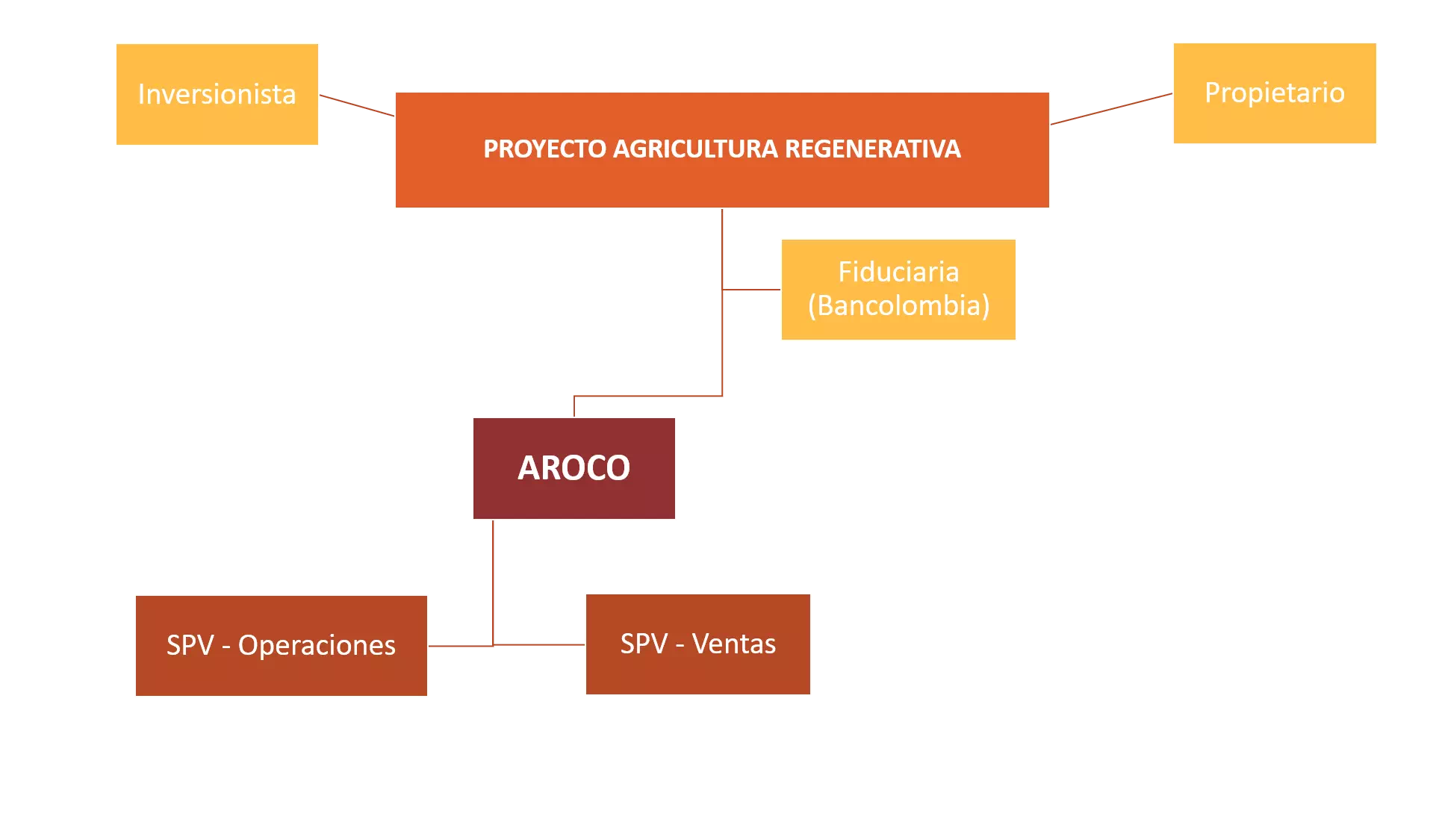 Inversionista

PROYECTO AGRICULTURA REGENERATIVA

Propietario

Fiduciaria (Bancolombia)

AROCO

SPV - Operaciones

SPV - Ventas